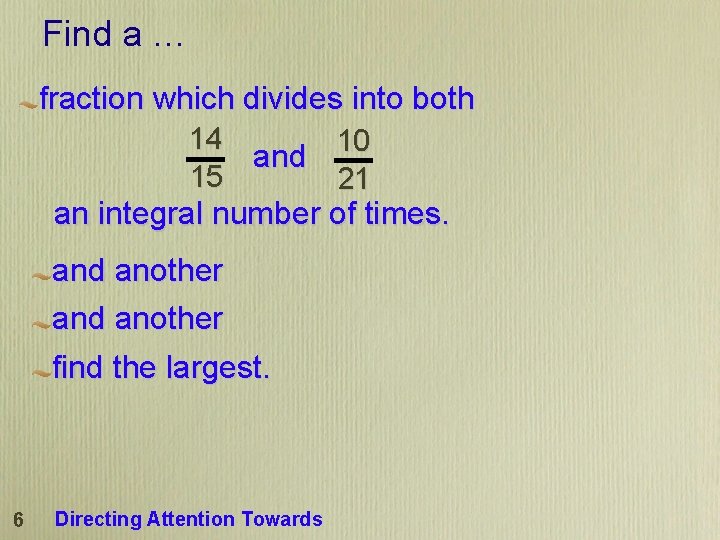 Find a …

fraction which divides into both

$\frac{14}{15}$ and $\frac{10}{21}$

an integral number of times.

and another

and another

find the largest.

6 Directing Attention Towards